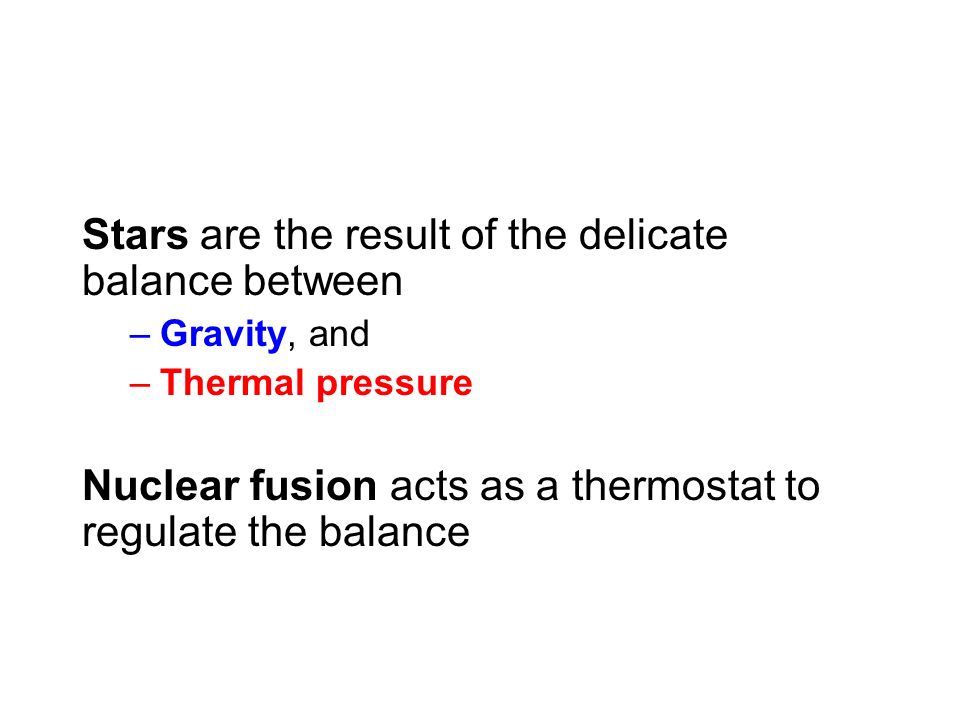 Stars are the result of the delicate balance between

– Gravity, and
– Thermal pressure

Nuclear fusion acts as a thermostat to regulate the balance